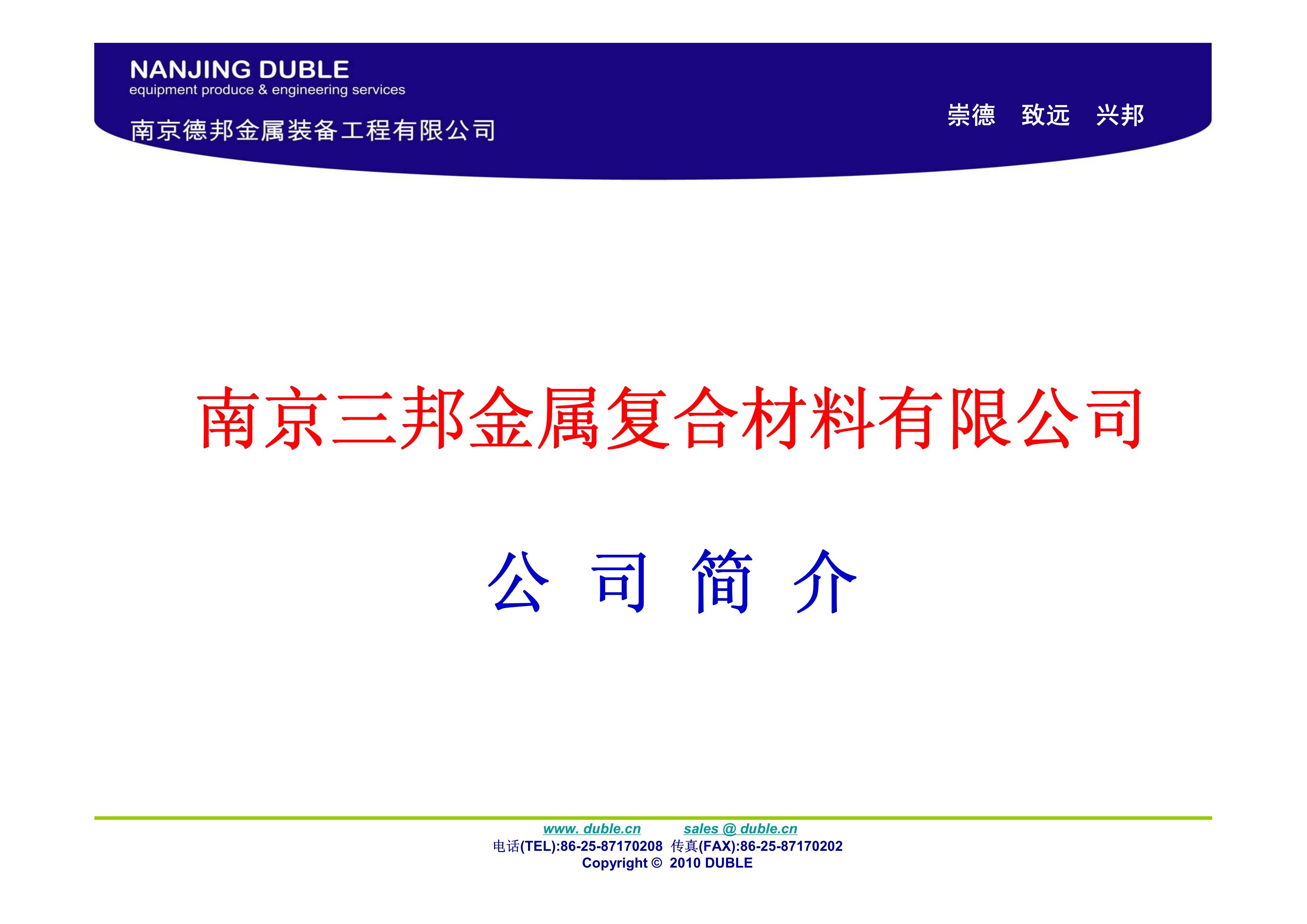 NANJING DUBLE
equipment produce & engineering services
南京德邦金属装备工程有限公司

崇德 致远 兴邦

南京三邦金属复合材料有限公司

公 司 简 介

www. duble.cn sales @ duble.cn
电话(TEL):86-25-87170208 传真(FAX):86-25-87170202
Copyright © 2010 DUBLE